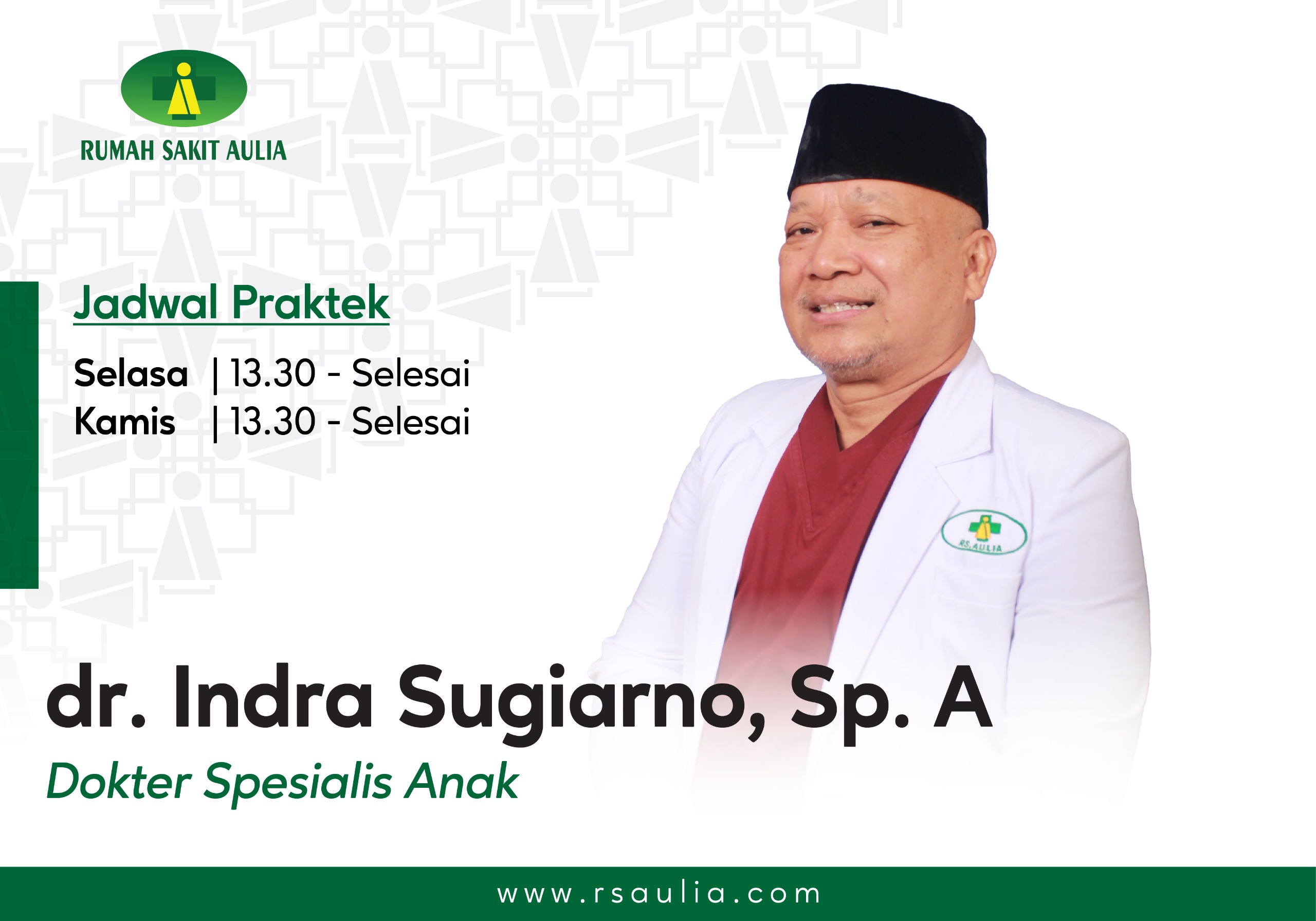 RUMAH SAKIT AULIA

Jadwal Praktek

Selasa | 13.30 - Selesai
Kamis | 13.30 - Selesai

RS. AULIA

dr. Indra Sugiarno, Sp. A
Dokter Spesialis Anak

www.rsaulia.com